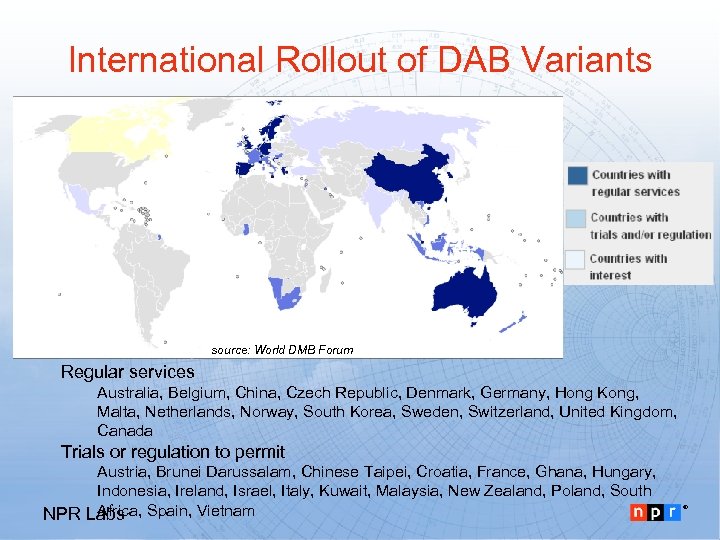 International Rollout of DAB Variants

Countries with regular services

Countries with trials and/or regulation

Countries with interest

source: World DMB Forum

Regular services

Australia, Belgium, China, Czech Republic, Denmark, Germany, Hong Kong, Malta, Netherlands, Norway, South Korea, Sweden, Switzerland, United Kingdom, Canada

Trials or regulation to permit

Austria, Brunei Darussalam, Chinese Taipei, Croatia, France, Ghana, Hungary, Indonesia, Ireland, Israel, Italy, Kuwait, Malaysia, New Zealand, Poland, South Africa, Spain, Vietnam

NPR Labs

npr